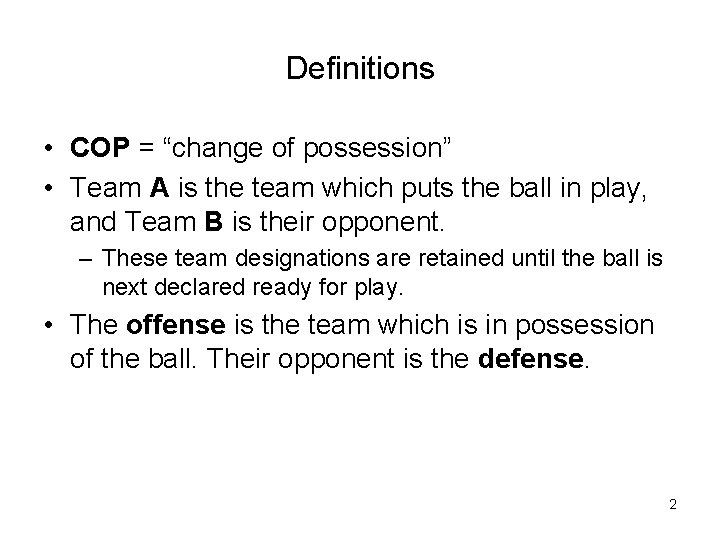 Definitions

• COP = “change of possession”
• Team A is the team which puts the ball in play, and Team B is their opponent.
– These team designations are retained until the ball is next declared ready for play.
• The offense is the team which is in possession of the ball. Their opponent is the defense.

2